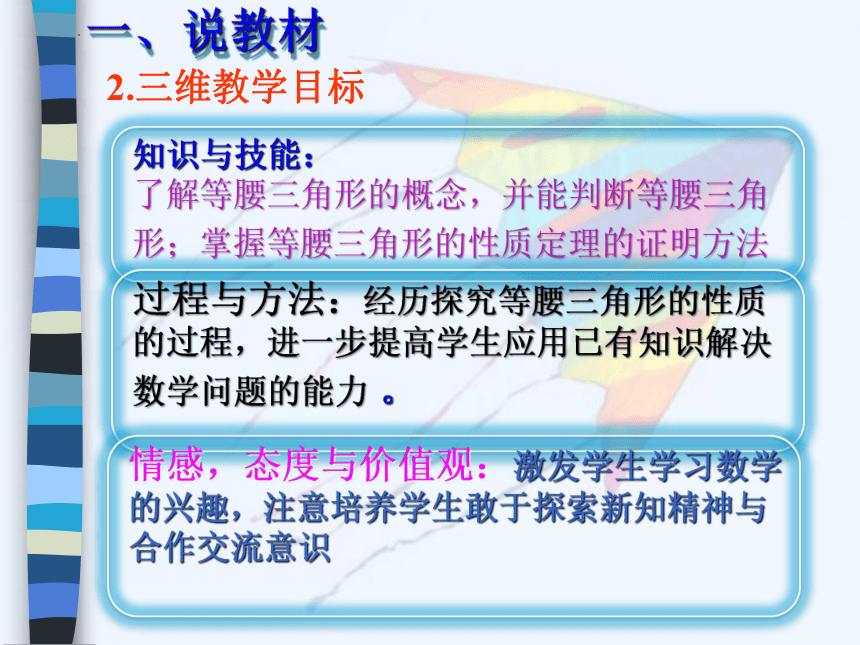 一、说教材

2.三维教学目标

知识与技能：
了解等腰三角形的概念，并能判断等腰三角形；掌握等腰三角形的性质定理的证明方法

过程与方法：经历探究等腰三角形的性质的过程，进一步提高学生应用已有知识解决数学问题的能力 。

情感，态度与价值观：激发学生学习数学的兴趣，注意培养学生敢于探索新知精神与合作交流意识